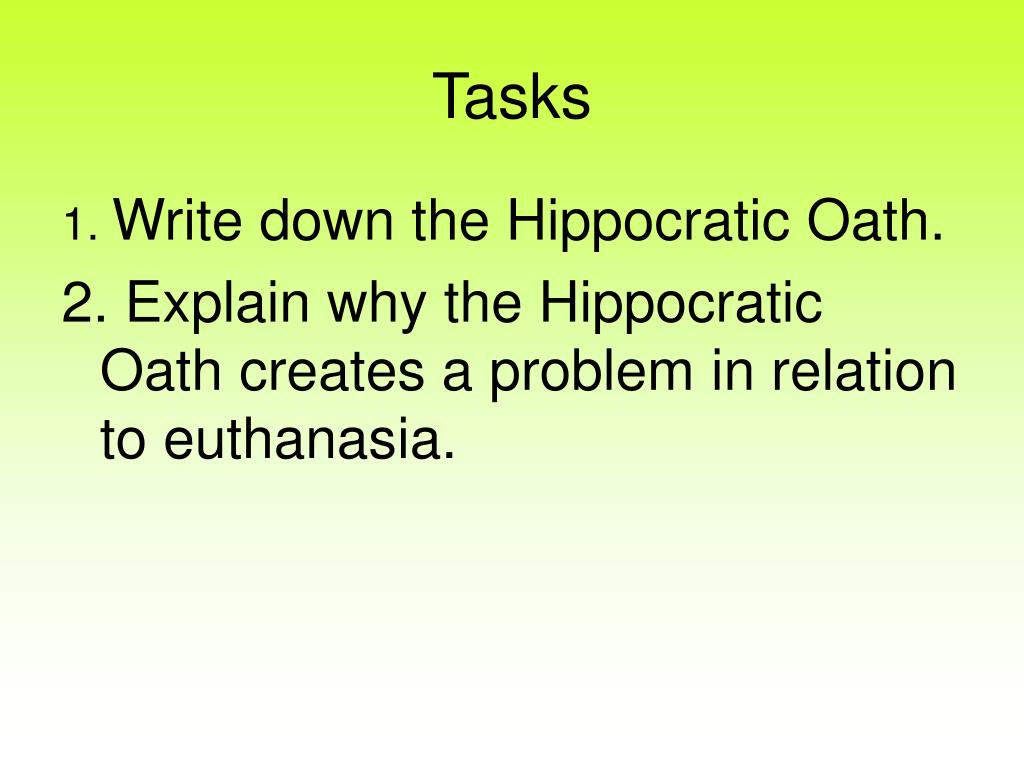 Tasks

1. Write down the Hippocratic Oath.

2. Explain why the Hippocratic Oath creates a problem in relation to euthanasia.